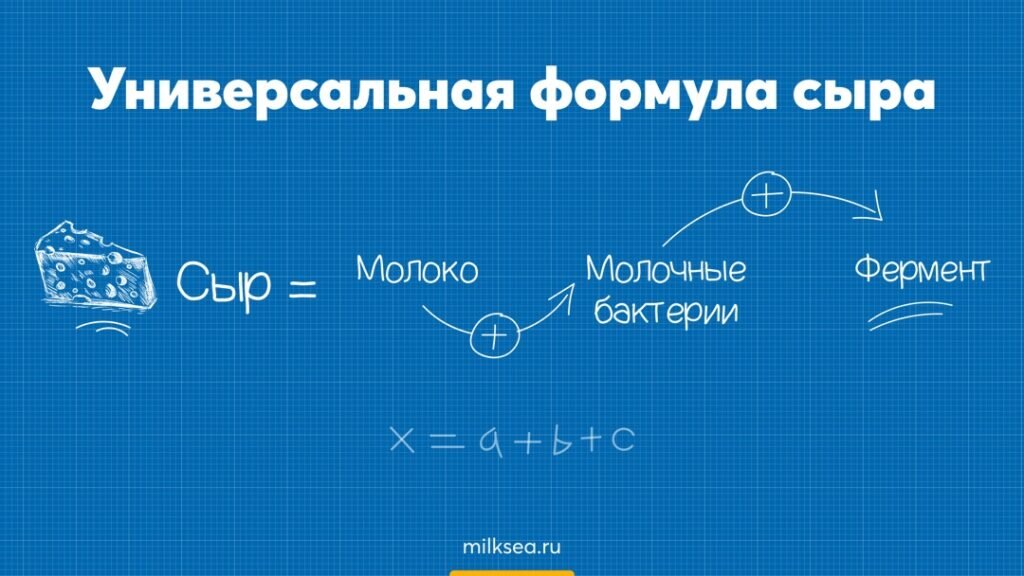 Универсальная формула сыра

Сыр = Молоко + Молочные бактерии + Фермент

$x = a + b + c$

milksea.ru